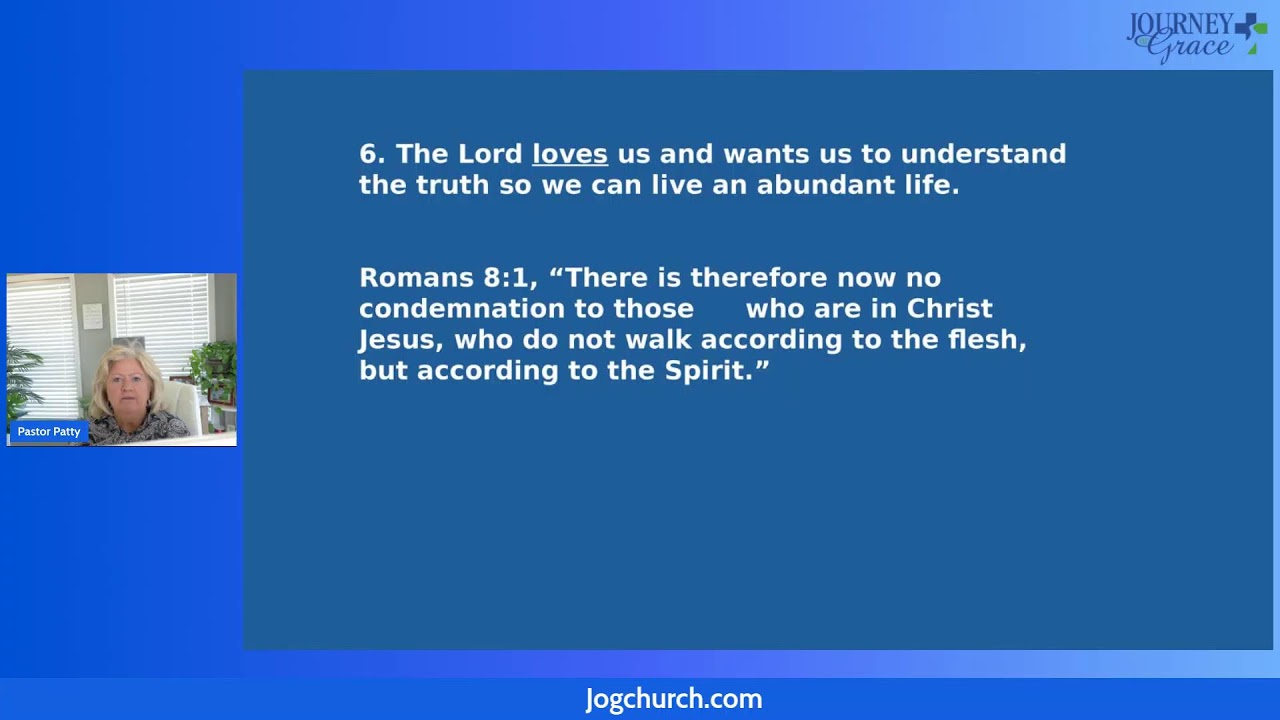 JOURNEY Grace

6. The Lord loves us and wants us to understand the truth so we can live an abundant life.

Romans 8:1, “There is therefore now no condemnation to those who are in Christ Jesus, who do not walk according to the flesh, but according to the Spirit.”

Pastor Patty

Jogchurch.com